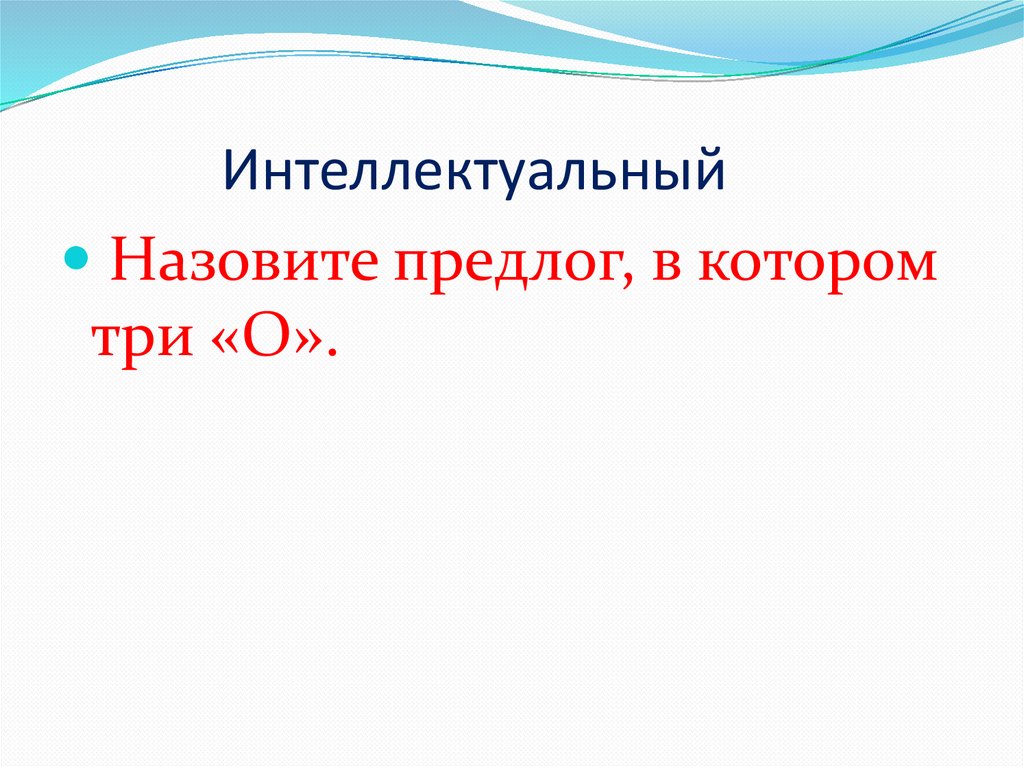 Интеллектуальный

Назовите предлог, в котором три «О».